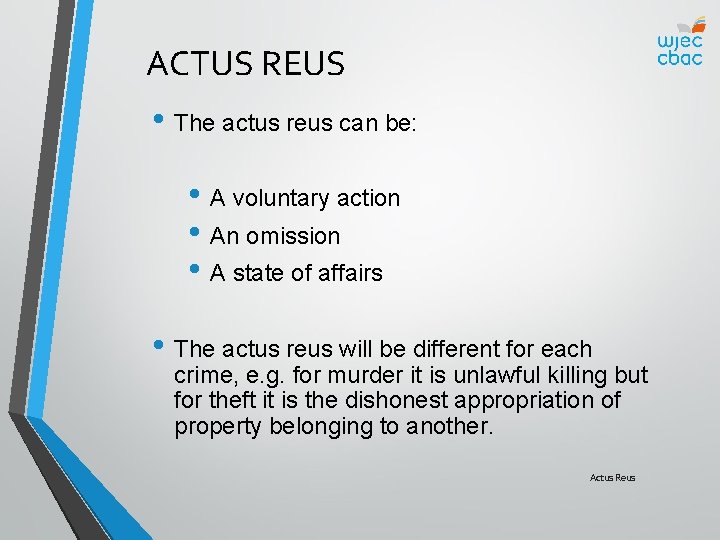 wjec
cbac

ACTUS REUS

• The actus reus can be:

• A voluntary action
• An omission
• A state of affairs

• The actus reus will be different for each crime, e.g. for murder it is unlawful killing but for theft it is the dishonest appropriation of property belonging to another.

Actus Reus